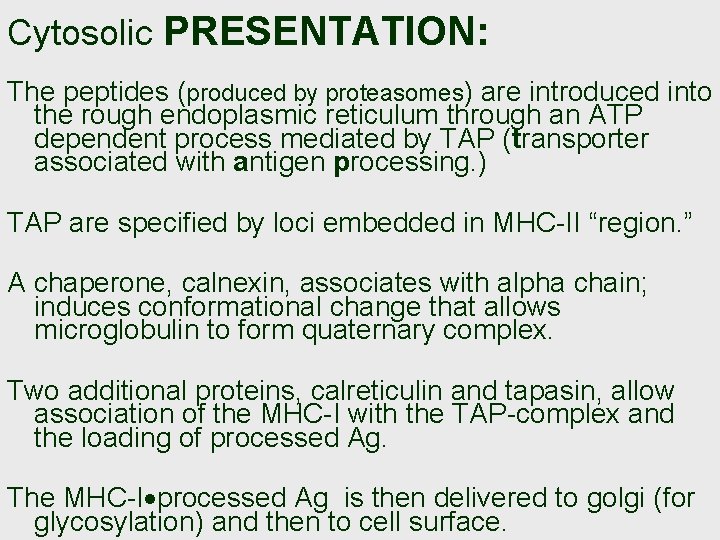 Cytosolic PRESENTATION:

The peptides (produced by proteasomes) are introduced into the rough endoplasmic reticulum through an ATP dependent process mediated by TAP (transporter associated with antigen processing.)

TAP are specified by loci embedded in MHC-II “region.”

A chaperone, calnexin, associates with alpha chain; induces conformational change that allows microglobulin to form quaternary complex.

Two additional proteins, calreticulin and tapasin, allow association of the MHC-I with the TAP-complex and the loading of processed Ag.

The MHC-I•processed Ag is then delivered to golgi (for glycosylation) and then to cell surface.